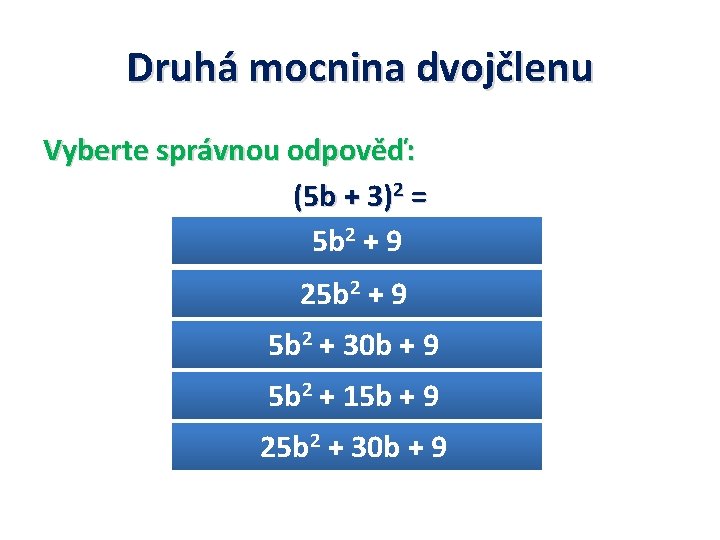 Druhá mocnina dvojčlenu

Vyberte správnou odpověď:

$(5b + 3)^2 =$

$5b^2 + 9$

$25b^2 + 9$

$5b^2 + 30b + 9$

$5b^2 + 15b + 9$

$25b^2 + 30b + 9$